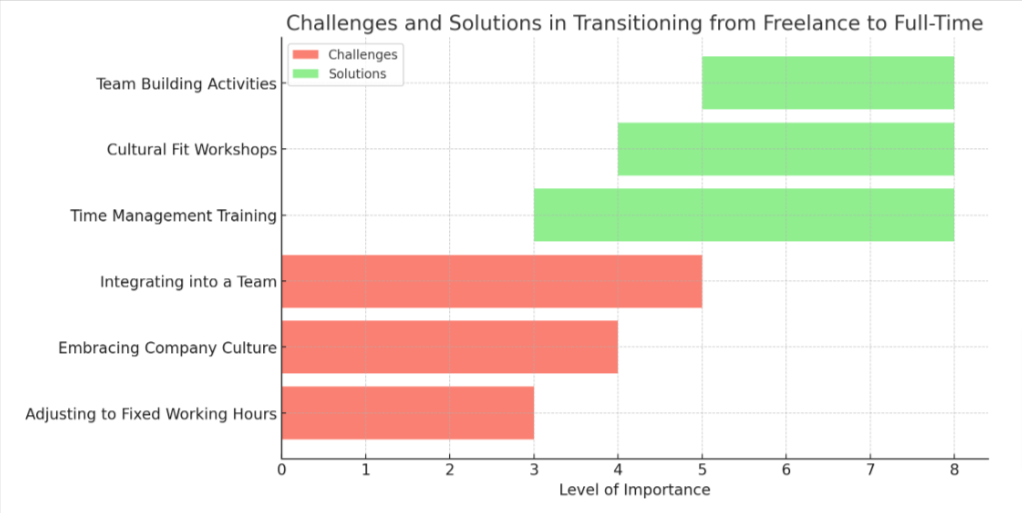 Challenges and Solutions in Transitioning from Freelance to Full-Time

Challenges
Solutions

Team Building Activities
Cultural Fit Workshops
Time Management Training
Integrating into a Team
Embracing Company Culture
Adjusting to Fixed Working Hours

0 1 2 3 4 5 6 7 8
Level of Importance